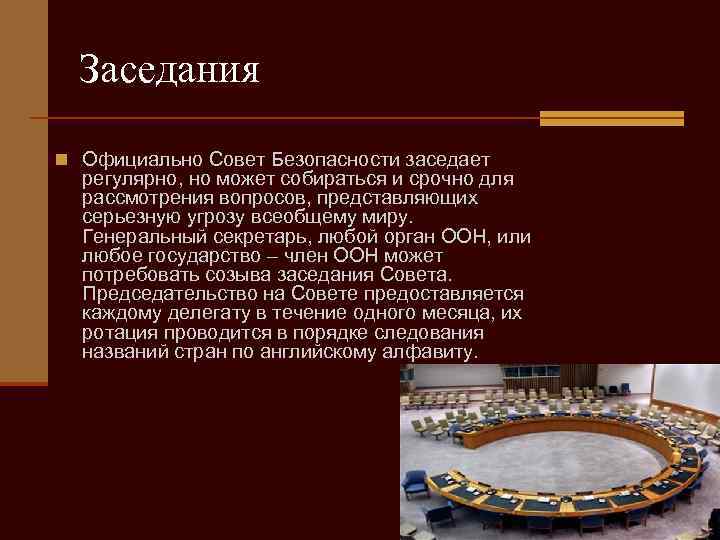 Заседания

Официально Совет Безопасности заседает регулярно, но может собираться и срочно для рассмотрения вопросов, представляющих серьезную угрозу всеобщему миру. Генеральный секретарь, любой орган ООН, или любое государство – член ООН может потребовать созыва заседания Совета. Председательство на Совете предоставляется каждому делегату в течение одного месяца, их ротация проводится в порядке следования названий стран по английскому алфавиту.